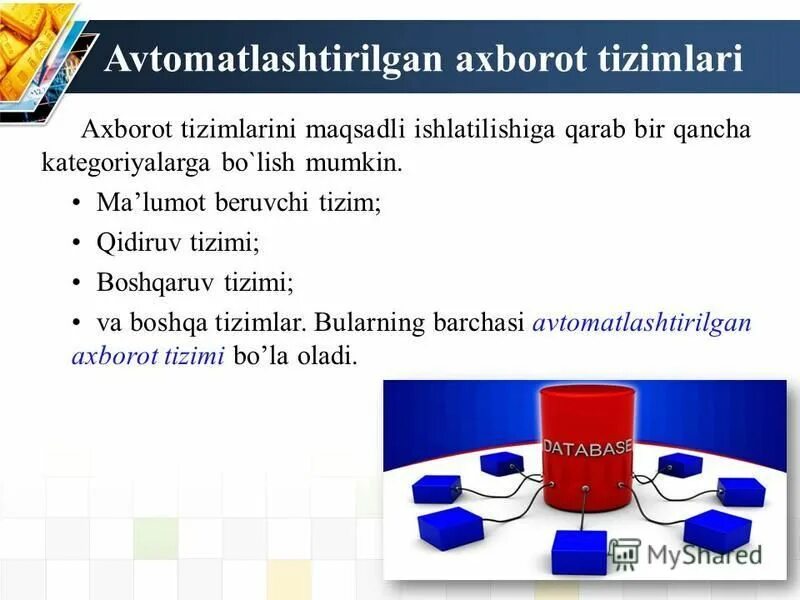 Avtomatlashtirilgan axborot tizimlari

Axborot tizimlarini maqsadli ishlatilishiga qarab bir qancha kategoriyalarga bo`lish mumkin.

• Ma’lumot beruvchi tizim;
• Qidiruv tizimi;
• Boshqaruv tizimi;
• va boshqa tizimlar. Bularning barchasi avtomatlashtirilgan axborot tizimi bo’la oladi.

DATABASE

MyShared